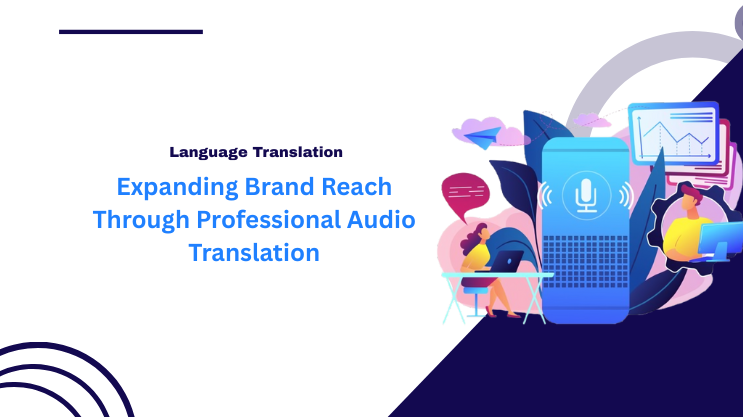 Language Translation

Expanding Brand Reach Through Professional Audio Translation